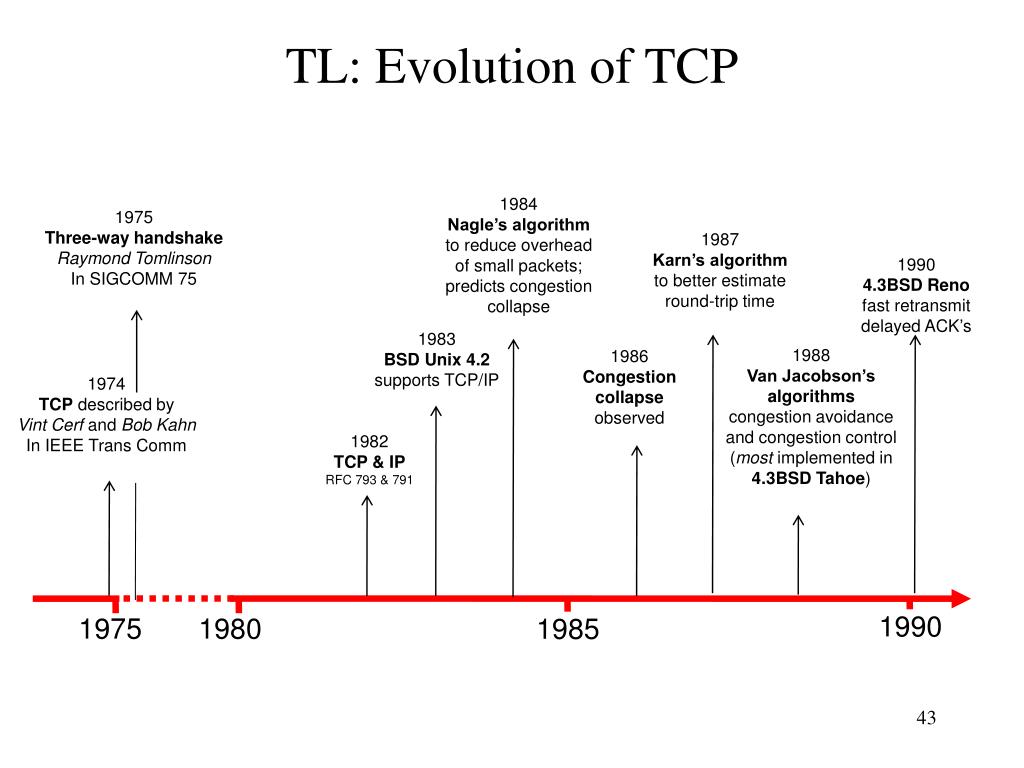 TL: Evolution of TCP

1975
Three-way handshake
Raymond Tomlinson
In SIGCOMM 75

1974
TCP described by
Vint Cerf and Bob Kahn
In IEEE Trans Comm

1982
TCP & IP
RFC 793 & 791

1983
BSD Unix 4.2
supports TCP/IP

1984
Nagle's algorithm
to reduce overhead of small packets; predicts congestion collapse

1986
Congestion collapse
observed

1987
Karn's algorithm
to better estimate round-trip time

1988
Van Jacobson's algorithms
congestion avoidance and congestion control
(most implemented in 4.3BSD Tahoe)

1990
4.3BSD Reno
fast retransmit
delayed ACK's

1975 1980 1985 1990

43